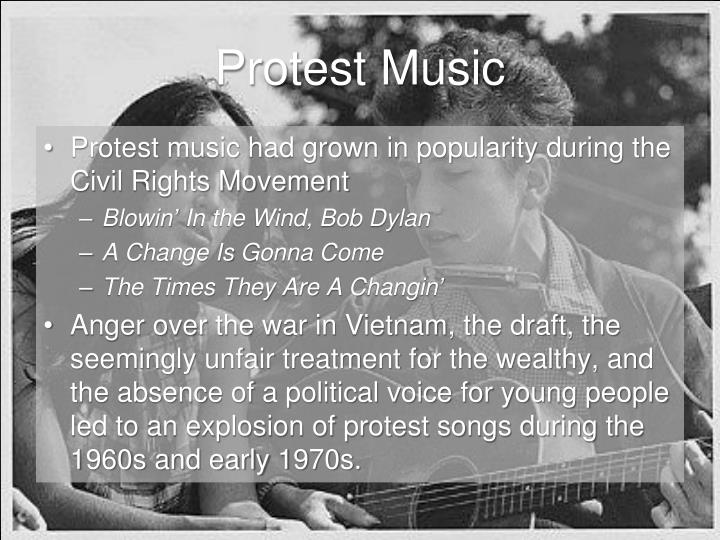 Protest Music

• Protest music had grown in popularity during the Civil Rights Movement
– Blowin' In the Wind, Bob Dylan
– A Change Is Gonna Come
– The Times They Are A Changin'
• Anger over the war in Vietnam, the draft, the seemingly unfair treatment for the wealthy, and the absence of a political voice for young people led to an explosion of protest songs during the 1960s and early 1970s.